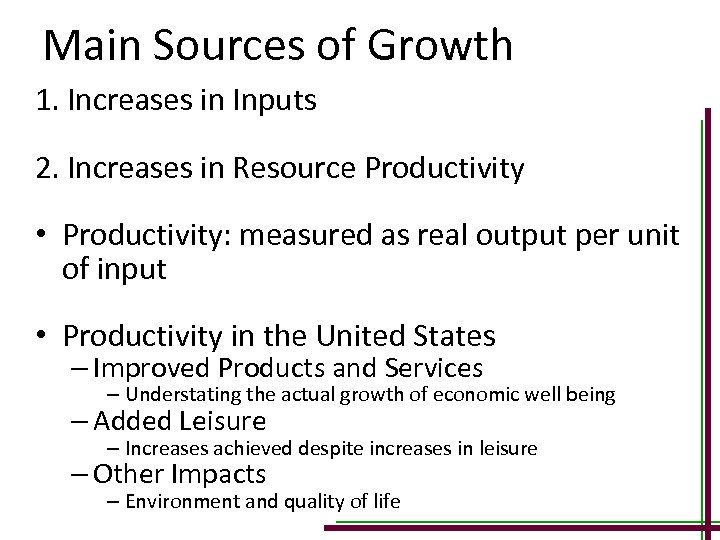 Main Sources of Growth

1. Increases in Inputs

2. Increases in Resource Productivity

• Productivity: measured as real output per unit of input

• Productivity in the United States
– Improved Products and Services
– Understating the actual growth of economic well being
– Added Leisure
– Increases achieved despite increases in leisure
– Other Impacts
– Environment and quality of life